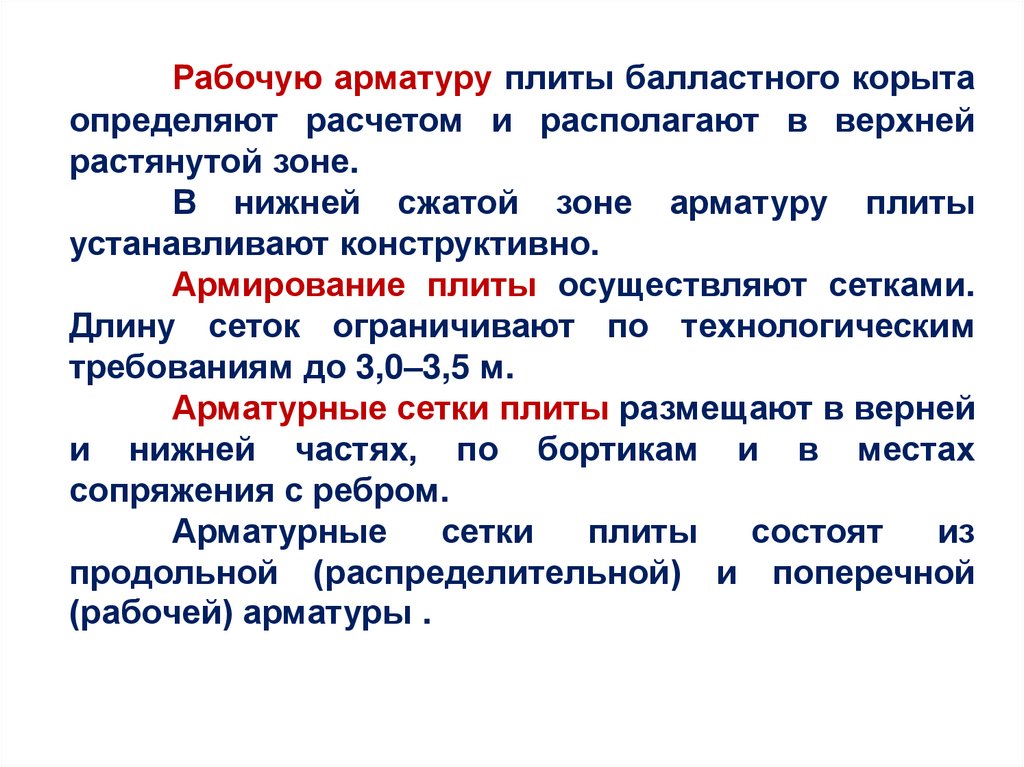 Рабочую арматуру плиты балластного корыта определяют расчетом и располагают в верхней растянутой зоне.

В нижней сжатой зоне арматуру плиты устанавливают конструктивно.

Армирование плиты осуществляют сетками. Длину сеток ограничивают по технологическим требованиям до 3,0–3,5 м.

Арматурные сетки плиты размещают в верней и нижней частях, по бортикам и в местах сопряжения с ребром.

Арматурные сетки плиты состоят из продольной (распределительной) и поперечной (рабочей) арматуры .